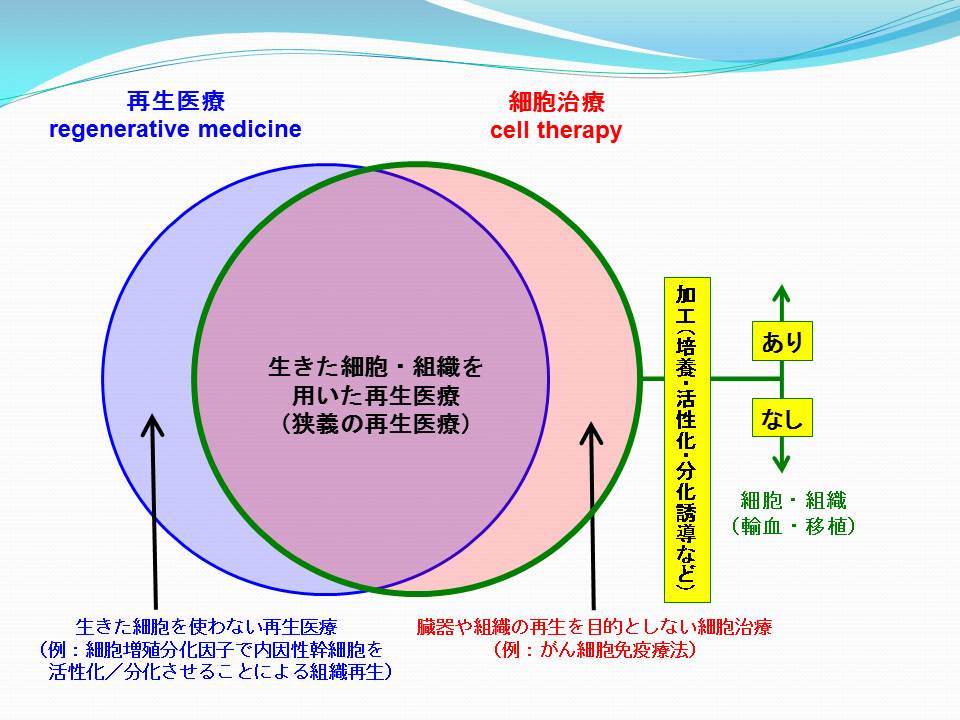 再生医療
regenerative medicine

細胞治療
cell therapy

生きた細胞・組織を用いた再生医療
(狭義の再生医療)

加工(培養・活性化・分化誘導など)

あり

なし

細胞・組織
(輸血・移植)

生きた細胞を使わない再生医療
(例:細胞増殖分化因子で内因性幹細胞を活性化/分化させることによる組織再生)

臓器や組織の再生を目的としない細胞治療
(例:がん細胞免疫療法)